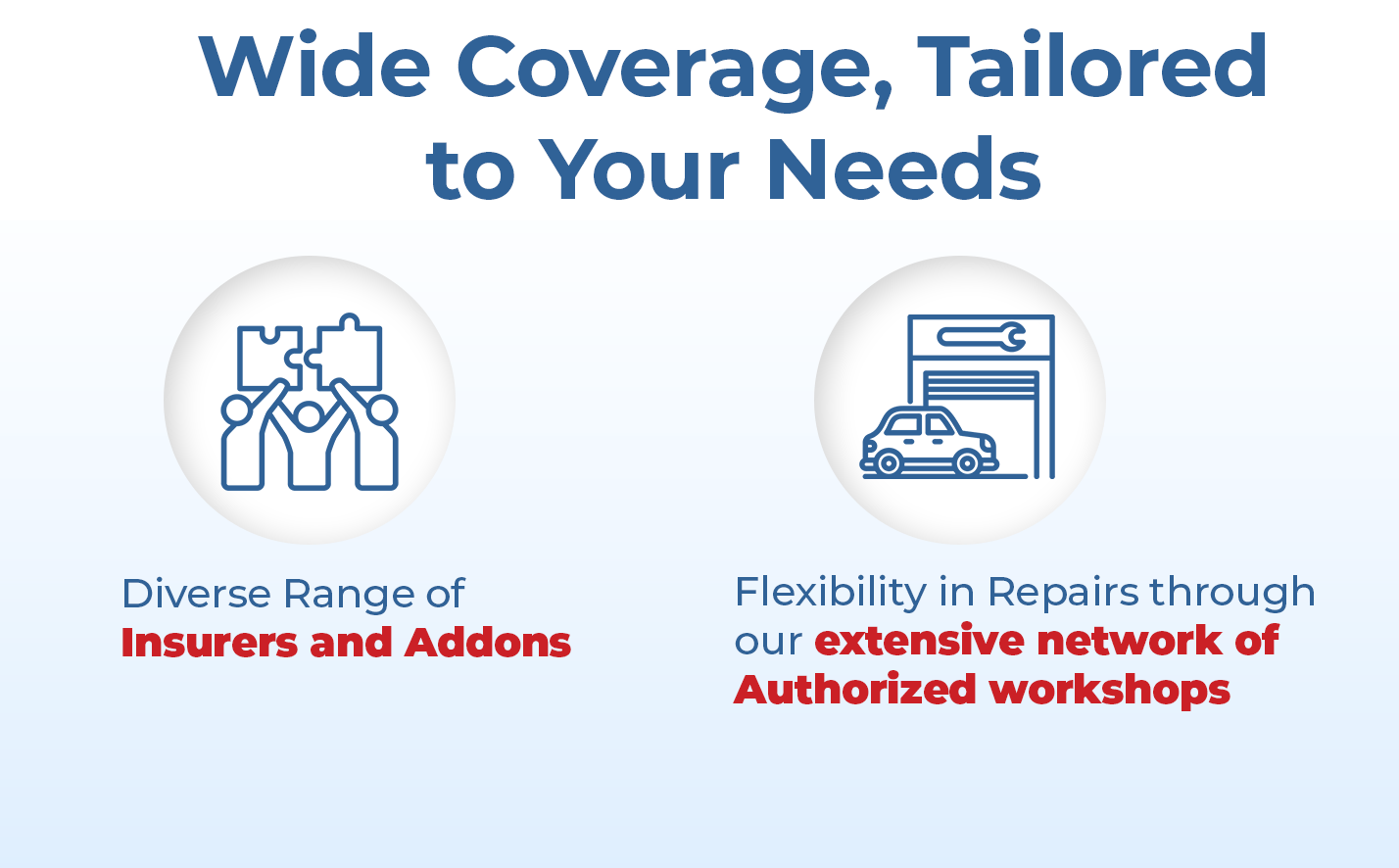 Wide Coverage, Tailored to Your Needs

Diverse Range of Insurers and Addons

Flexibility in Repairs through our extensive network of Authorized workshops